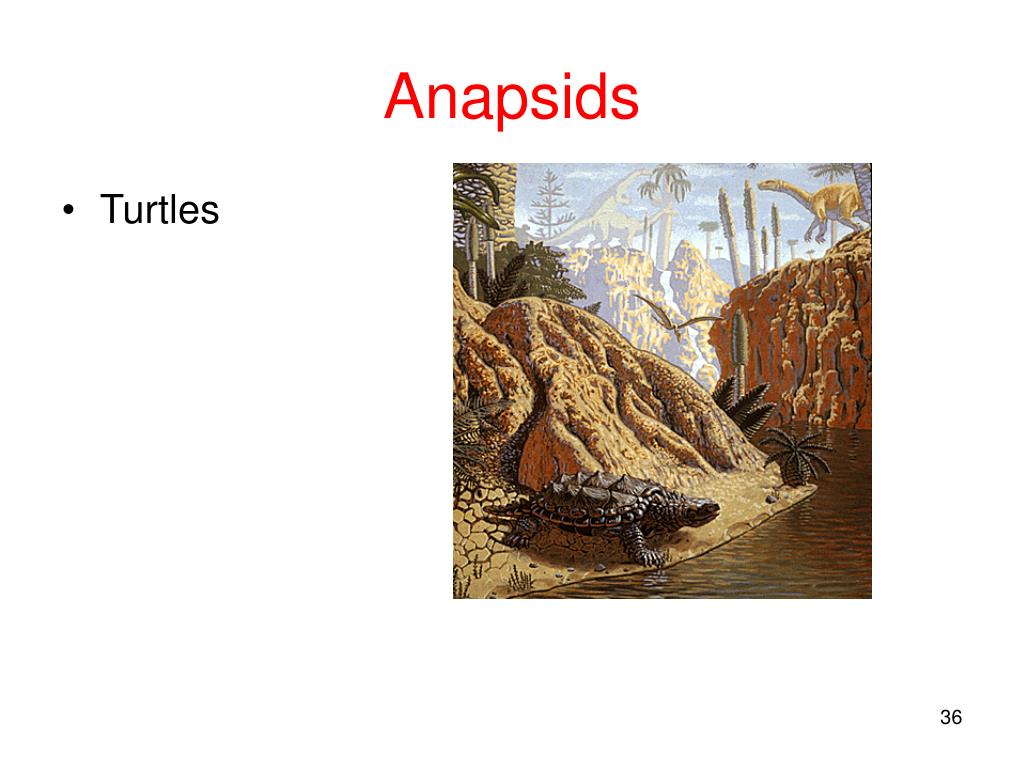 Anapsids

• Turtles

36